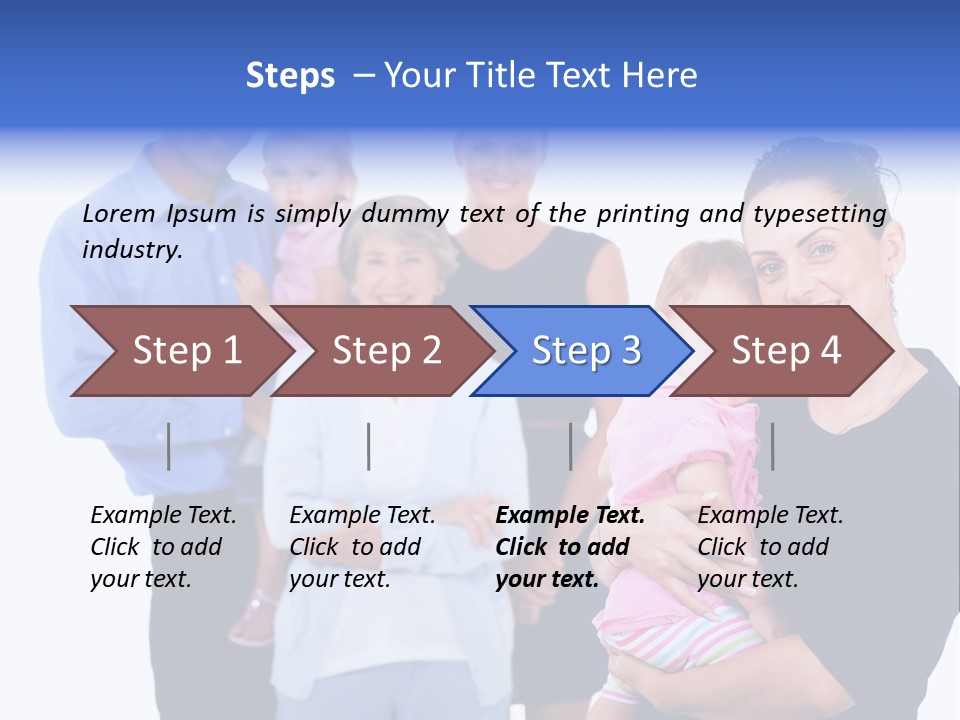 Steps – Your Title Text Here

Lorem Ipsum is simply dummy text of the printing and typesetting industry.

Step 1

Step 2

Step 3

Step 4

Example Text. Click to add your text.

Example Text. Click to add your text.

Example Text. Click to add your text.

Example Text. Click to add your text.